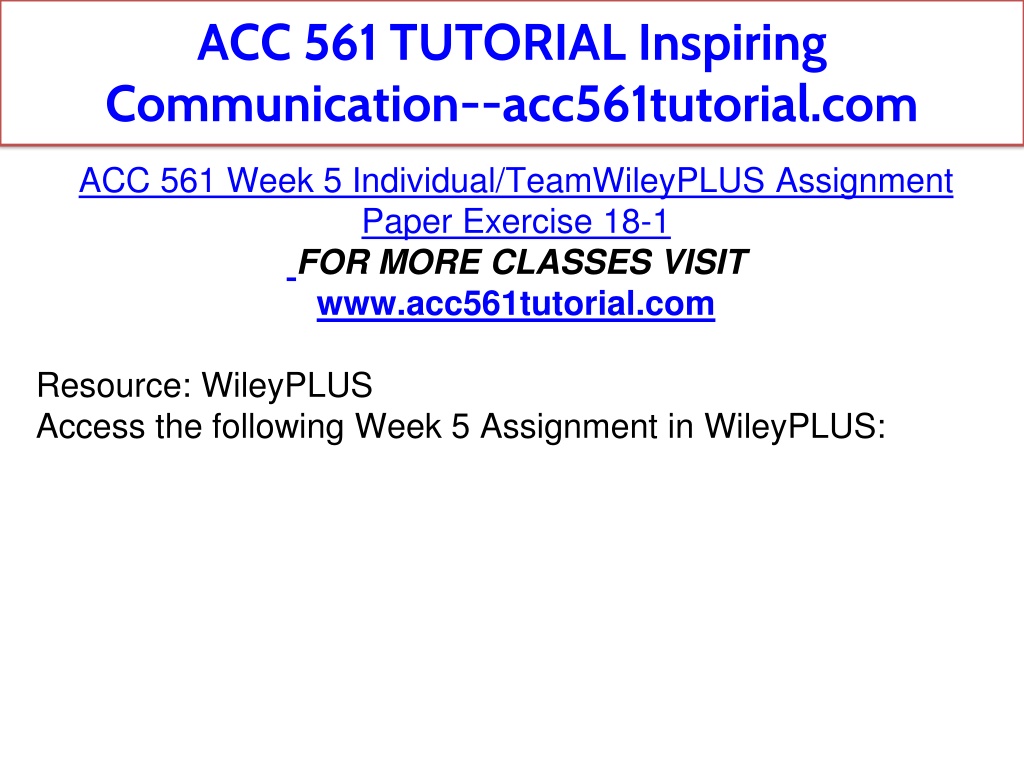 ACC 561 TUTORIAL Inspiring Communication--acc561tutorial.com

ACC 561 Week 5 Individual/TeamWileyPLUS Assignment Paper Exercise 18-1

FOR MORE CLASSES VISIT
www.acc561tutorial.com

Resource: WileyPLUS
Access the following Week 5 Assignment in WileyPLUS: